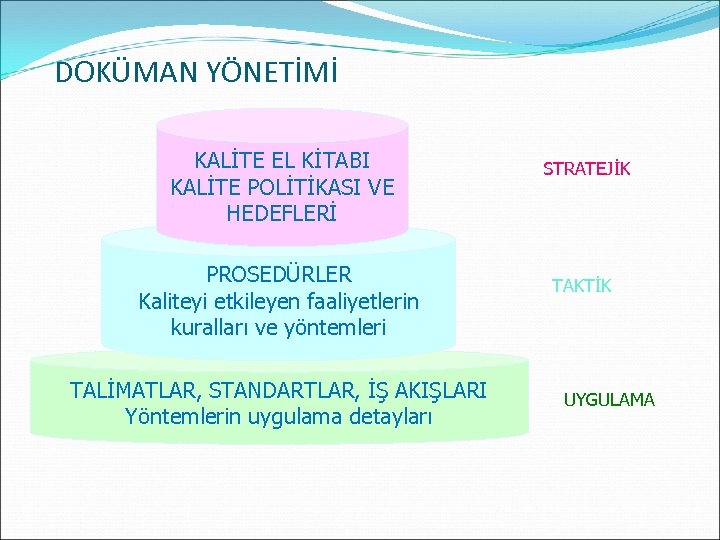 DOKÜMAN YÖNETİMİ

KALİTE EL KİTABI
KALİTE POLİTİKASI VE HEDEFLERİ

STRATEJİK

PROSEDÜRLER
Kaliteyi etkileyen faaliyetlerin kuralları ve yöntemleri

TAKTİK

TALİMATLAR, STANDARTLAR, İŞ AKIŞLARI
Yöntemlerin uygulama detayları

UYGULAMA